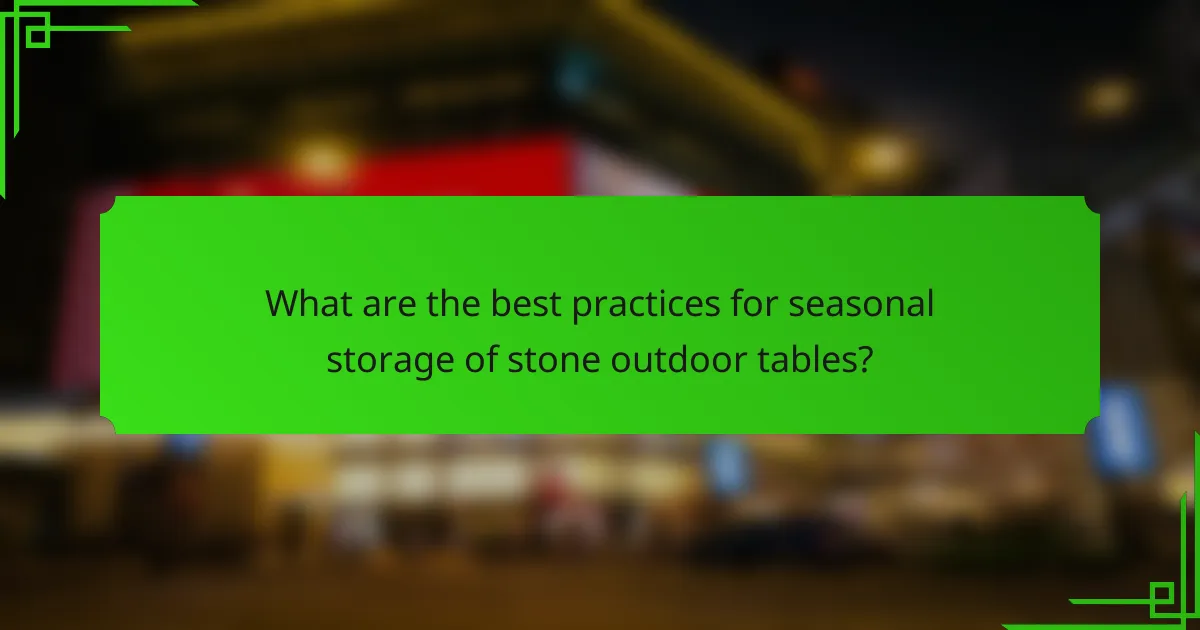 What are the best practices for seasonal storage of stone outdoor tables?